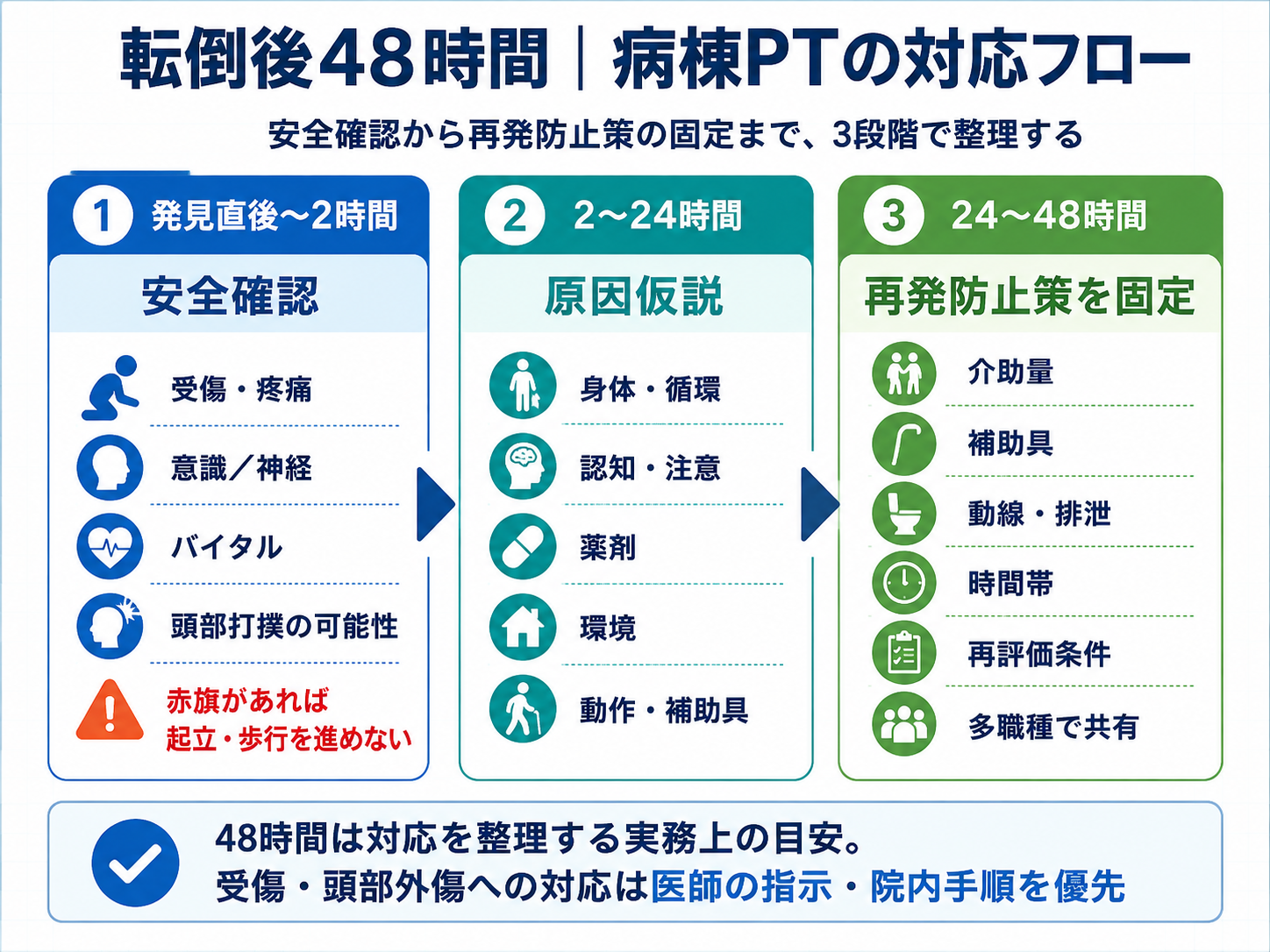 転倒後48時間｜病棟PTの対応フロー

安全確認から再発防止策の固定まで、3段階で整理する

1 発見直後〜2時間

安全確認

受傷・疼痛

意識／神経

バイタル

頭部打撲の可能性

赤旗があれば
起立・歩行を進めない

2 2〜24時間

原因仮説

身体・循環

認知・注意

薬剤

環境

動作・補助具

3 24〜48時間

再発防止策を固定

介助量

補助具

動線・排泄

時間帯

再評価条件

多職種で共有

48時間は対応を整理する実務上の目安。
受傷・頭部外傷への対応は医師の指示・院内手順を優先